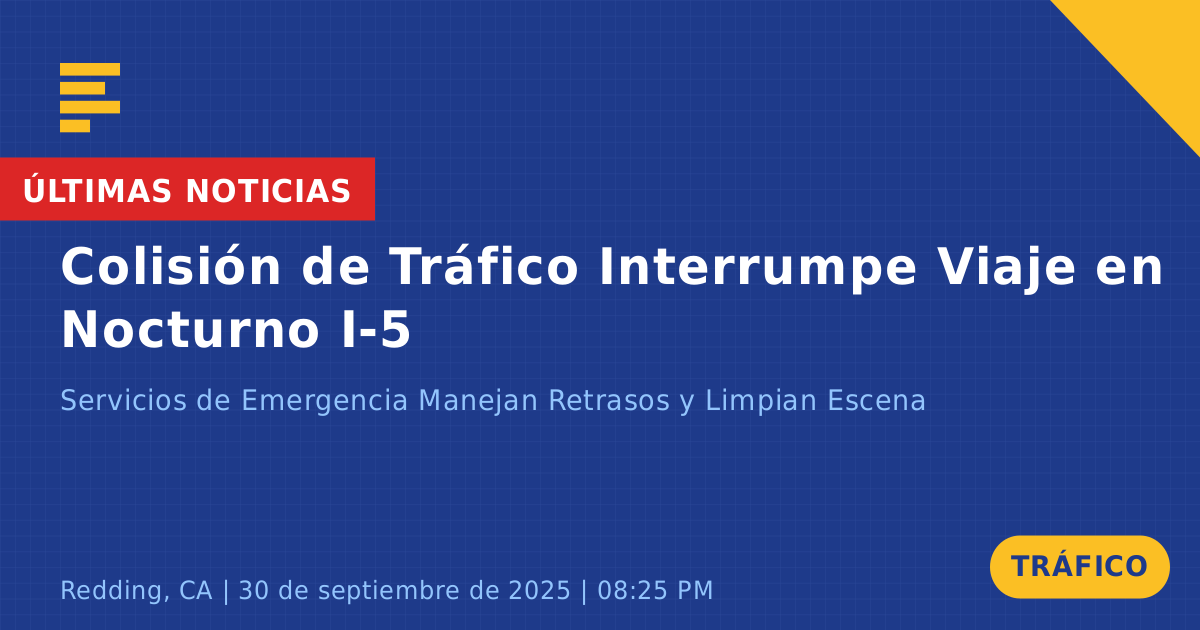 ÚLTIMAS NOTICIAS

Colisión de Tráfico Interrumpe Viaje en Nocturno I-5

Servicios de Emergencia Manejan Retrasos y Limpian Escena

Redding, CA | 30 de septiembre de 2025 | 08:25 PM

TRÁFICO